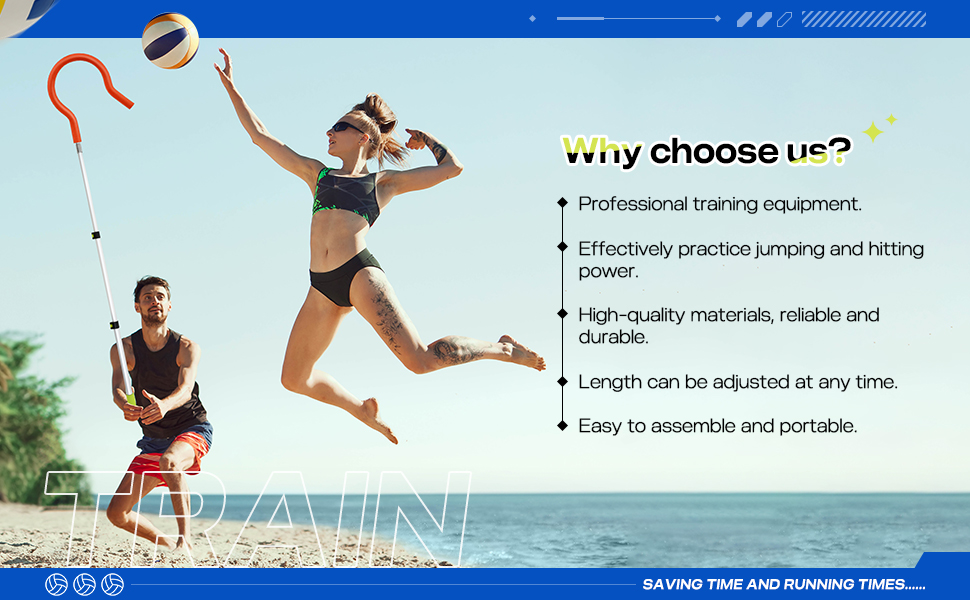 Why choose us?

Professional training equipment.

Effectively practice jumping and hitting power.

High-quality materials, reliable and durable.

Length can be adjusted at any time.

Easy to assemble and portable.

TRAIN

SAVING TIME AND RUNNING TIMES......